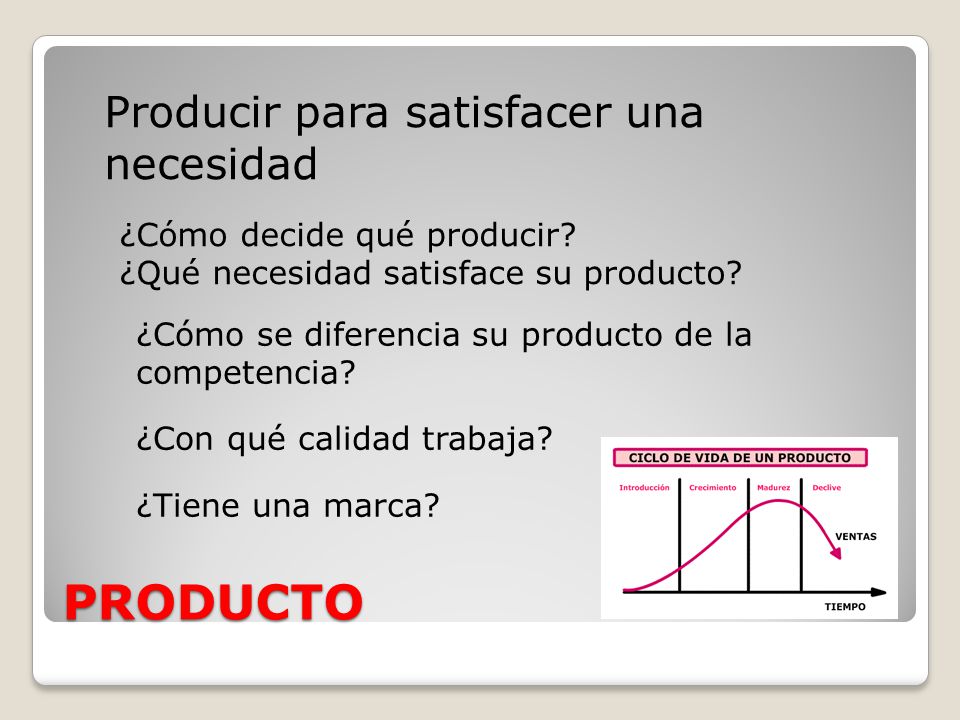 Producir para satisfacer una necesidad

¿Cómo decide qué producir?
¿Qué necesidad satisface su producto?

¿Cómo se diferencia su producto de la competencia?

¿Con qué calidad trabaja?

¿Tiene una marca?

CICLO DE VIDA DE UN PRODUCTO

Introducción Crecimiento Madurez Declive

VENTAS

TIEMPO

PRODUCTO